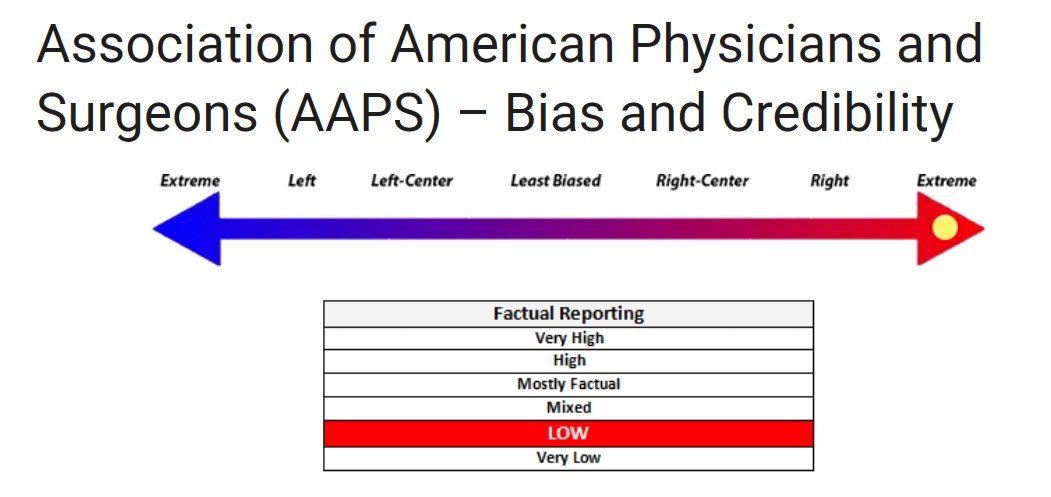 Association of American Physicians and Surgeons (AAPS) – Bias and Credibility

Extreme Left Left-Center Least Biased Right-Center Right Extreme

| Factual Reporting |
|---|
| Very High |
| High |
| Mostly Factual |
| Mixed |
| LOW |
| Very Low |